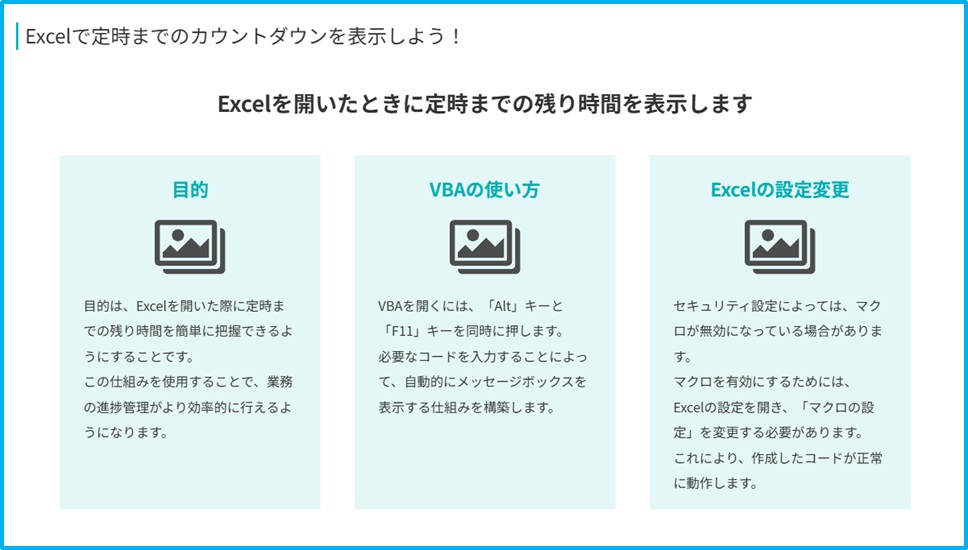 Excelで定時までのカウントダウンを表示しよう！

Excelを開いたときに定時までの残り時間を表示します

目的

目的は、Excelを開いた際に定時までの残り時間を簡単に把握できるようにすることです。
この仕組みを使用することで、業務の進捗管理がより効率的に行えるようになります。

VBAの使い方

VBAを開くには、「Alt」キーと「F11」キーを同時に押します。
必要なコードを入力することによって、自動的にメッセージボックスを表示する仕組みを構築します。

Excelの設定変更

セキュリティ設定によっては、マクロが無効になっている場合があります。
マクロを有効にするためには、Excelの設定を開き、「マクロの設定」を変更する必要があります。
これにより、作成したコードが正常に動作します。